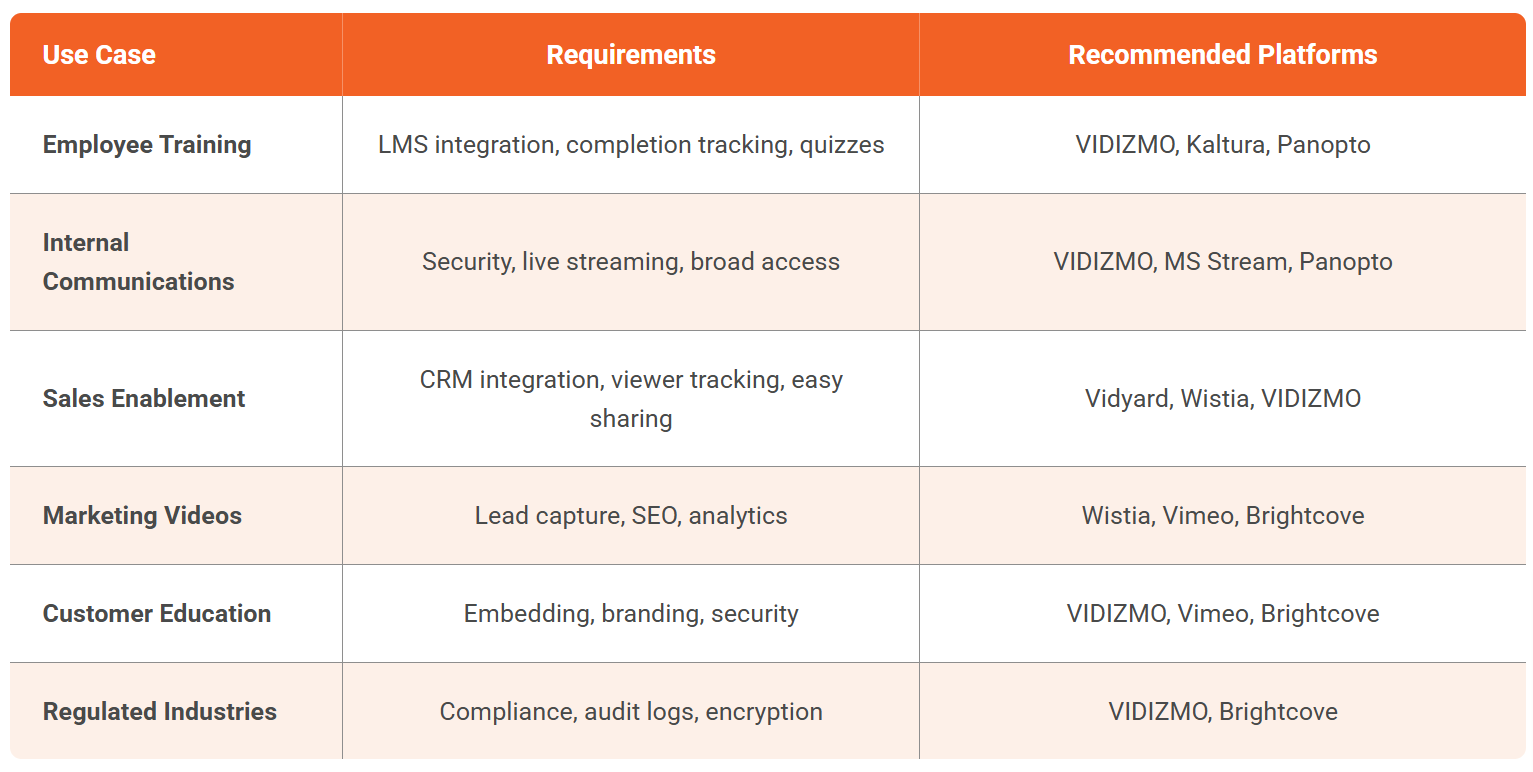 | Use Case | Requirements | Recommended Platforms |
|---|---|---|
| Employee Training | LMS integration, completion tracking, quizzes | VIDIZMO, Kaltura, Panopto |
| Internal Communications | Security, live streaming, broad access | VIDIZMO, MS Stream, Panopto |
| Sales Enablement | CRM integration, viewer tracking, easy sharing | Vidyard, Wistia, VIDIZMO |
| Marketing Videos | Lead capture, SEO, analytics | Wistia, Vimeo, Brightcove |
| Customer Education | Embedding, branding, security | VIDIZMO, Vimeo, Brightcove |
| Regulated Industries | Compliance, audit logs, encryption | VIDIZMO, Brightcove |